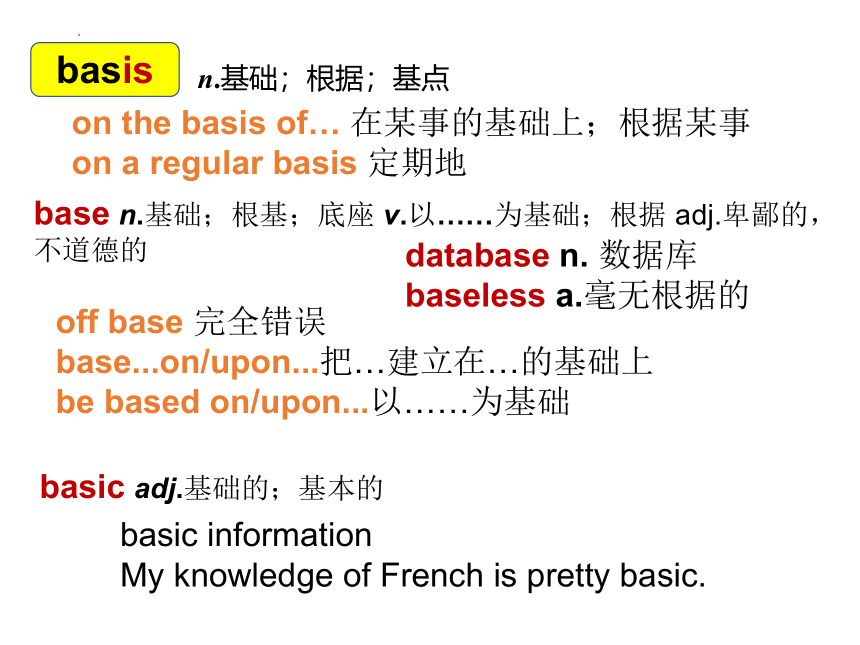 basis n.基础；根据；基点

on the basis of… 在某事的基础上；根据某事
on a regular basis 定期地

base n.基础；根基；底座 v.以……为基础；根据 adj.卑鄙的，不道德的

database n. 数据库
baseless a.毫无根据的

off base 完全错误
base...on/upon...把…建立在…的基础上
be based on/upon...以……为基础

basic adj.基础的；基本的

basic information
My knowledge of French is pretty basic.